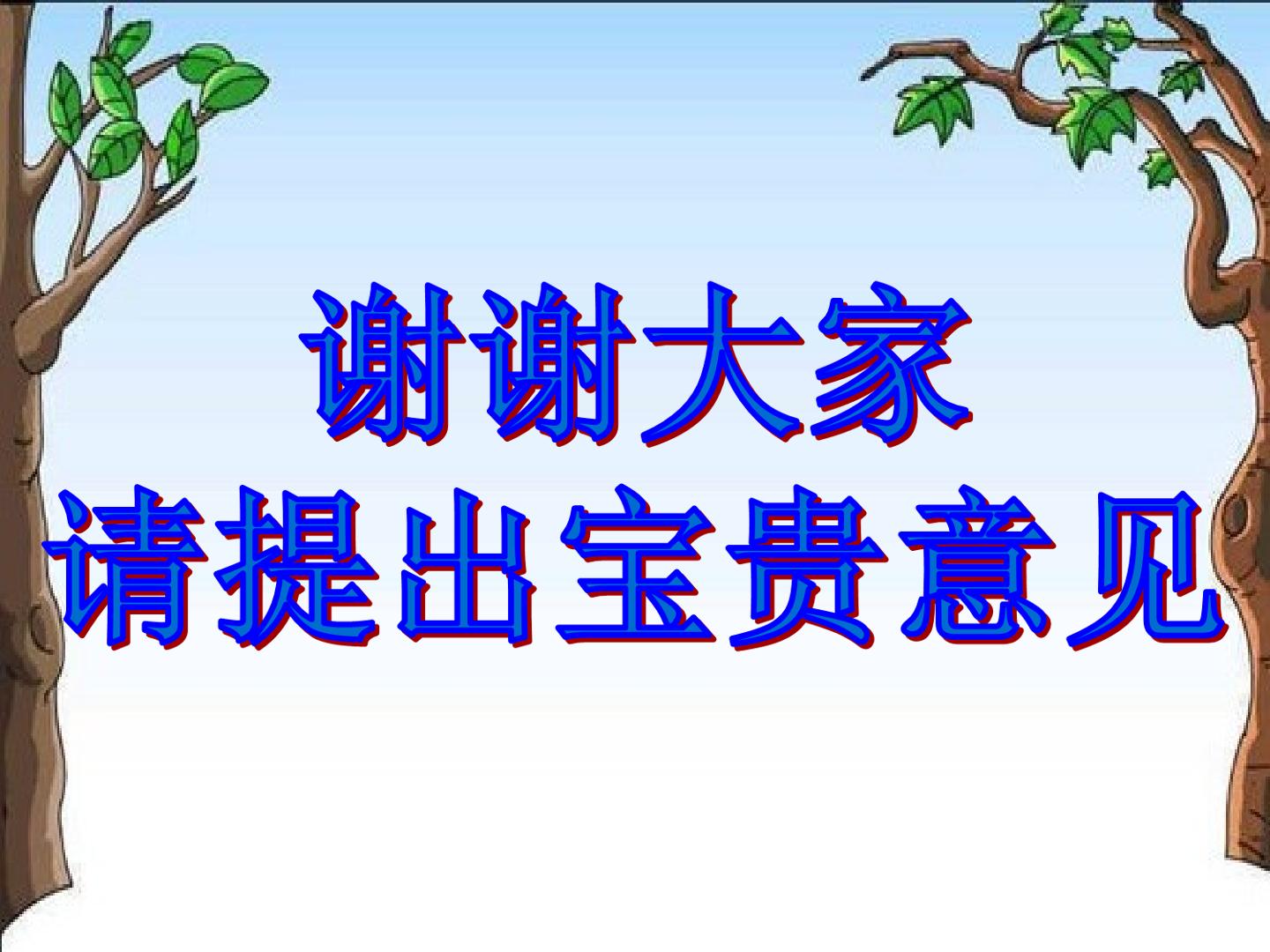 谢谢大家
请提出宝贵意见